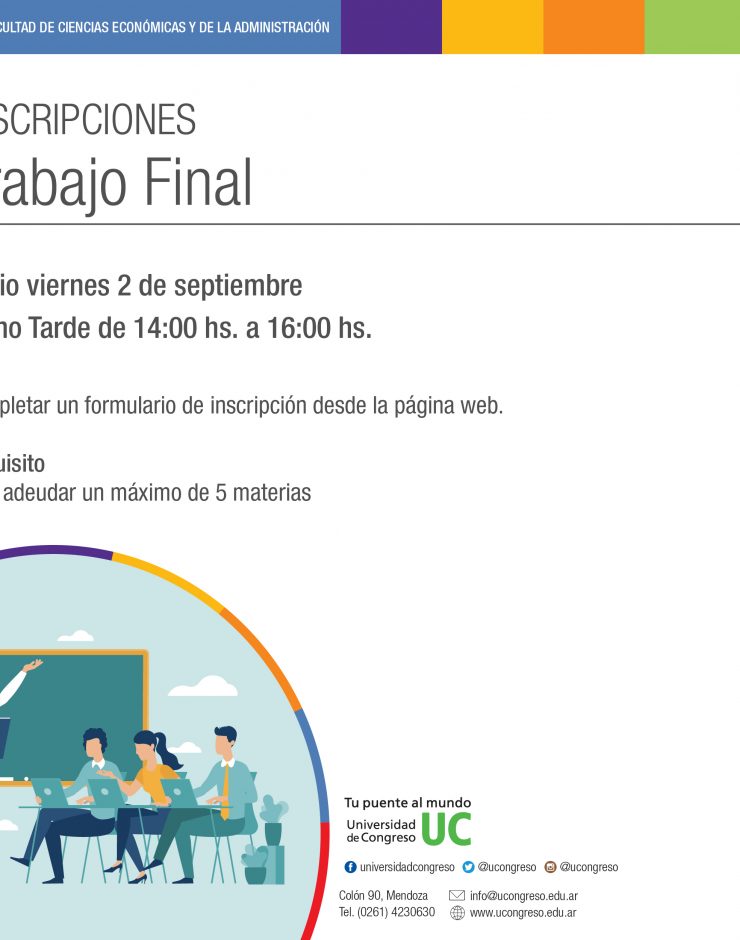 CULTAD DE CIENCIAS ECONÓMICAS Y DE LA ADMINISTRACIÓN

SCRIPCIONES
rabajo Final

io viernes 2 de septiembre
no Tarde de 14:00 hs. a 16:00 hs.

pletar un formulario de inscripción desde la página web.

uisito
adeudar un máximo de 5 materias

Tu puente al mundo
Universidad de Congreso UC

universidadcongreso @ucongreso @ucongreso

Colón 90, Mendoza
Tel. (0261) 4230630
info@ucongreso.edu.ar
www.ucongreso.edu.ar